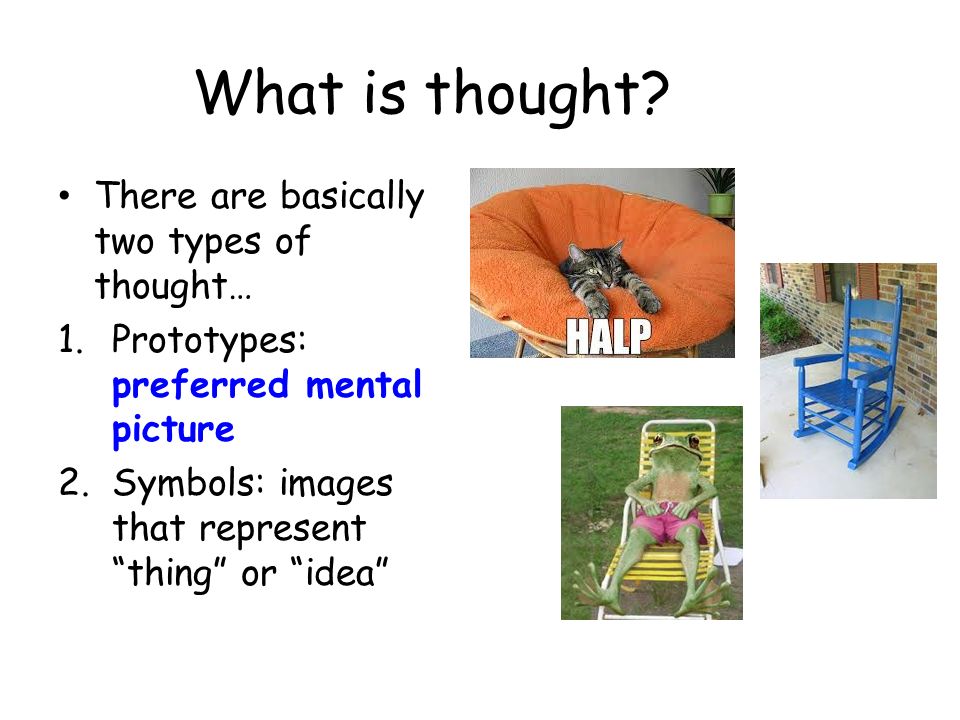 What is thought?

• There are basically two types of thought…

1. Prototypes: preferred mental picture

2. Symbols: images that represent “thing” or “idea”

HALP